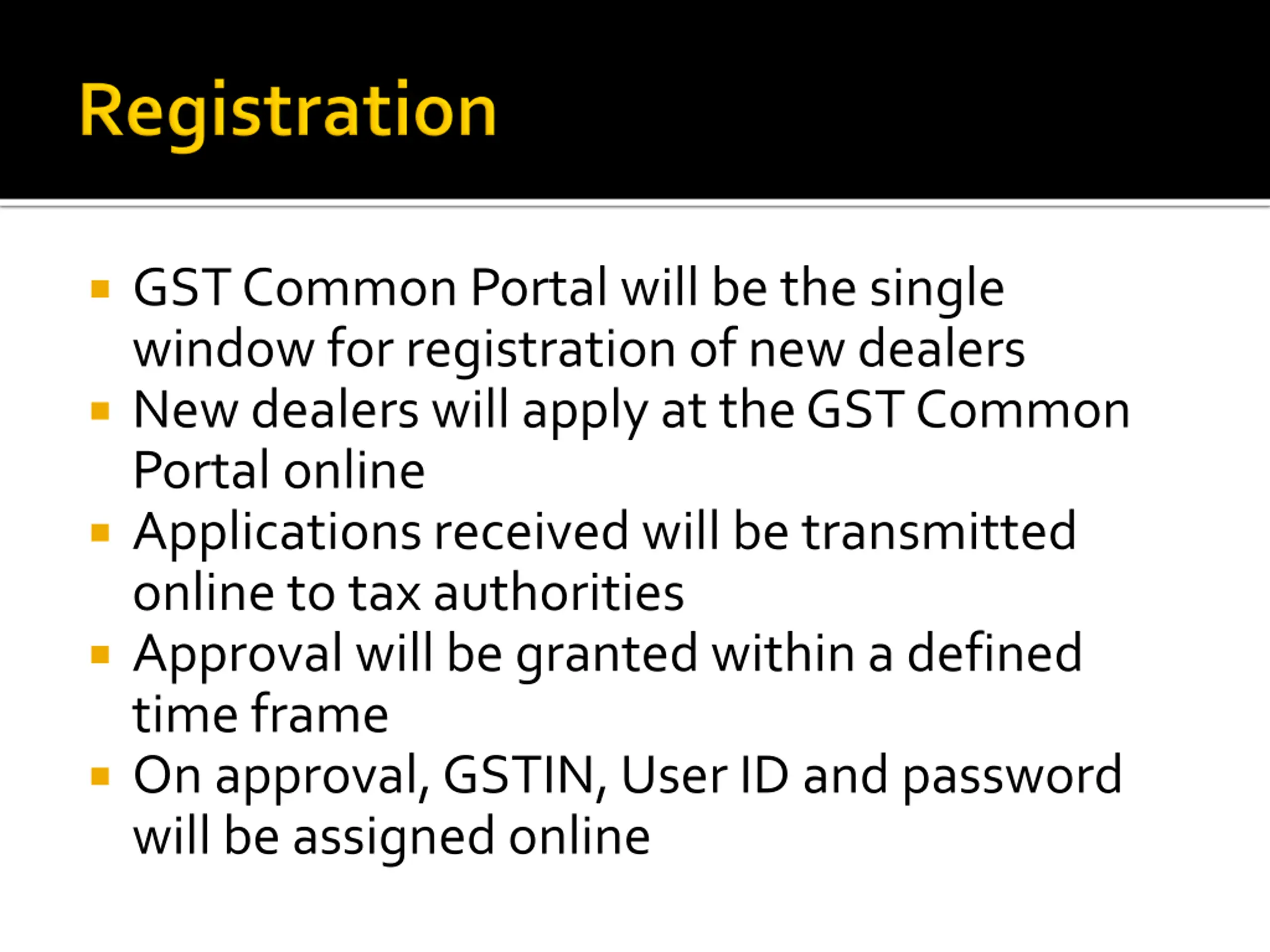 Registration

- GST Common Portal will be the single window for registration of new dealers
- New dealers will apply at the GST Common Portal online
- Applications received will be transmitted online to tax authorities
- Approval will be granted within a defined time frame
- On approval, GSTIN, User ID and password will be assigned online